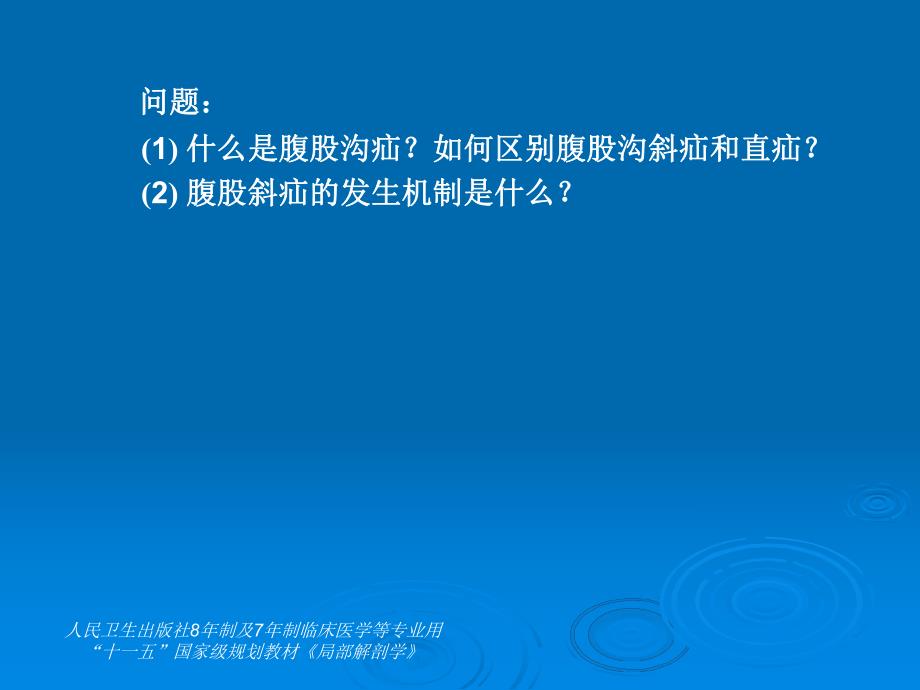 问题：
(1) 什么是腹股沟疝？如何区别腹股沟斜疝和直疝？
(2) 腹股斜疝的发生机制是什么？

人民卫生出版社8年制及7年制临床医学等专业用
“十一五”国家级规划教材《局部解剖学》